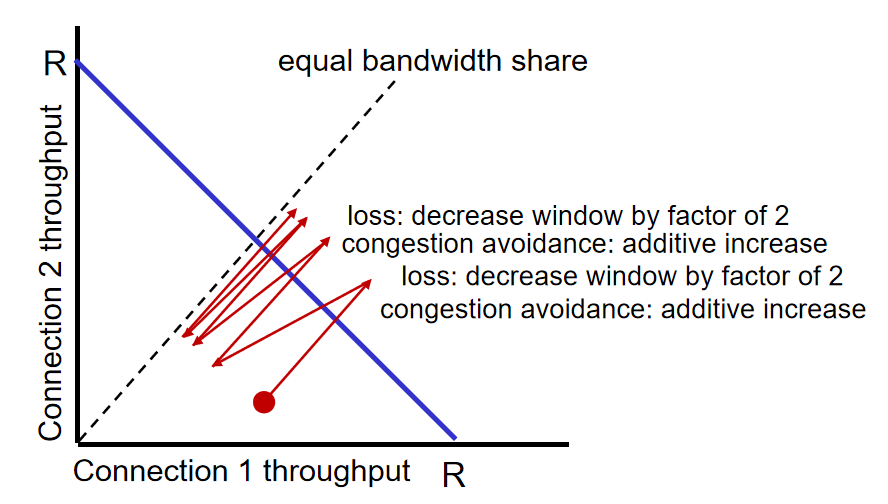 R
equal bandwidth share
Connection 2 throughput
loss: decrease window by factor of 2
congestion avoidance: additive increase
loss: decrease window by factor of 2
congestion avoidance: additive increase
Connection 1 throughput
R